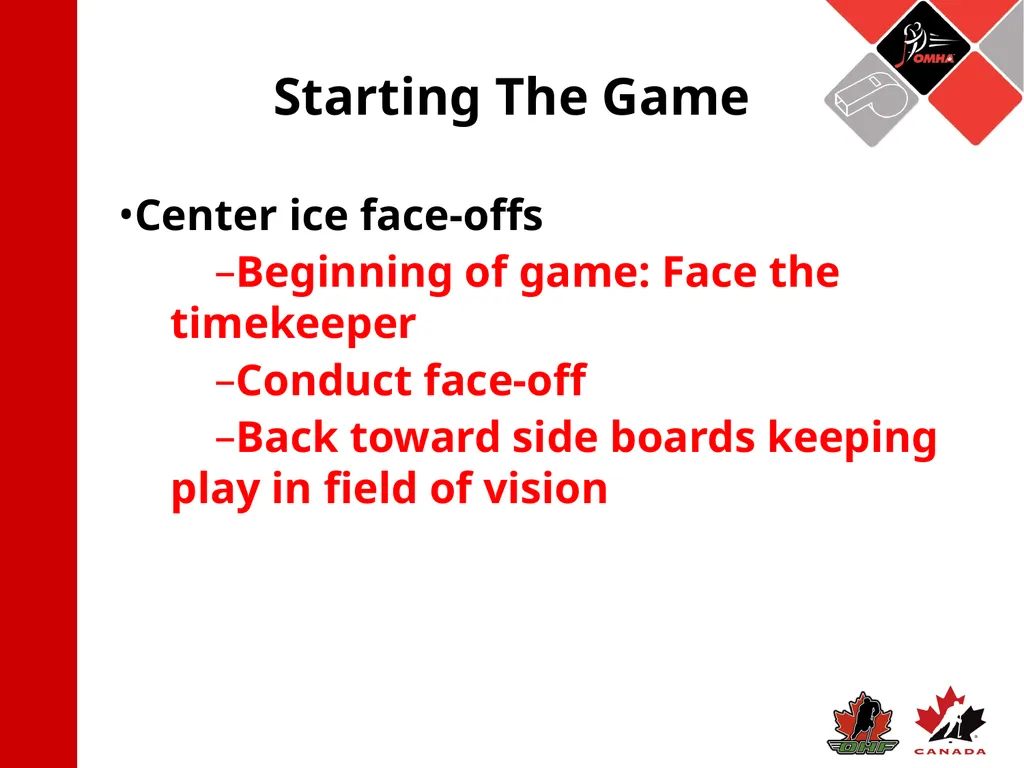 OMHA

Starting The Game

•Center ice face-offs

–Beginning of game: Face the timekeeper

–Conduct face-off

–Back toward side boards keeping play in field of vision

OHF

CANADA